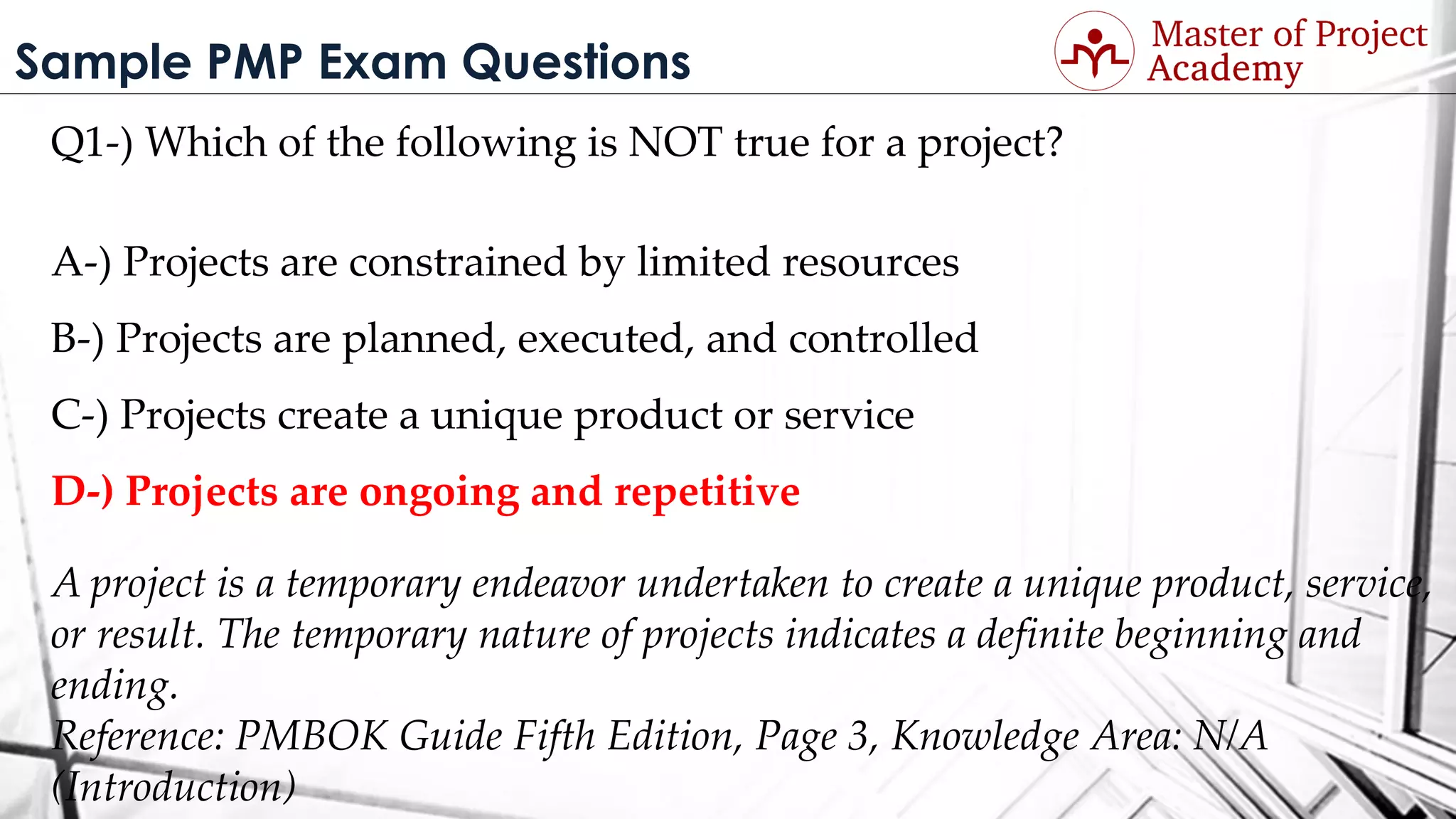 Sample PMP Exam Questions

Master of Project Academy

Q1-) Which of the following is NOT true for a project?

A-) Projects are constrained by limited resources

B-) Projects are planned, executed, and controlled

C-) Projects create a unique product or service

D-) Projects are ongoing and repetitive

A project is a temporary endeavor undertaken to create a unique product, service, or result. The temporary nature of projects indicates a definite beginning and ending.
Reference: PMBOK Guide Fifth Edition, Page 3, Knowledge Area: N/A (Introduction)